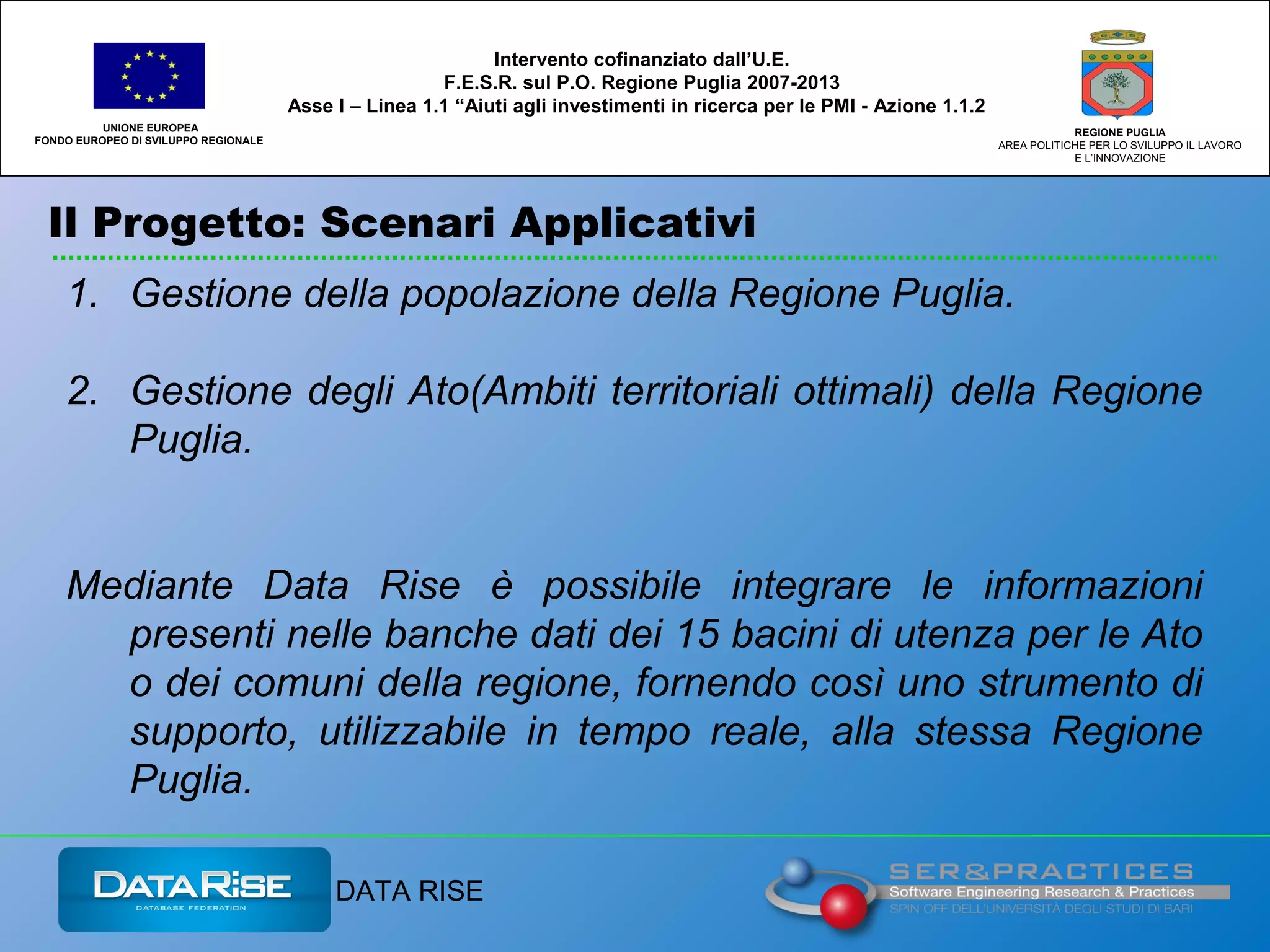 UNIONE EUROPEA
FONDO EUROPEO DI SVILUPPO REGIONALE

Intervento cofinanziato dall'U.E.
F.E.S.R. sul P.O. Regione Puglia 2007-2013
Asse I – Linea 1.1 "Aiuti agli investimenti in ricerca per le PMI - Azione 1.1.2

REGIONE PUGLIA
AREA POLITICHE PER LO SVILUPPO IL LAVORO E L'INNOVAZIONE

Il Progetto: Scenari Applicativi

1. Gestione della popolazione della Regione Puglia.

2. Gestione degli Ato(Ambiti territoriali ottimali) della Regione Puglia.

Mediante Data Rise è possibile integrare le informazioni presenti nelle banche dati dei 15 bacini di utenza per le Ato o dei comuni della regione, fornendo così uno strumento di supporto, utilizzabile in tempo reale, alla stessa Regione Puglia.

DATARISE
DATABASE FEDERATION

DATA RISE

SER&PRACTICES
Software Engineering Research & Practices
SPIN OFF DELL'UNIVERSITÀ DEGLI STUDI DI BARI